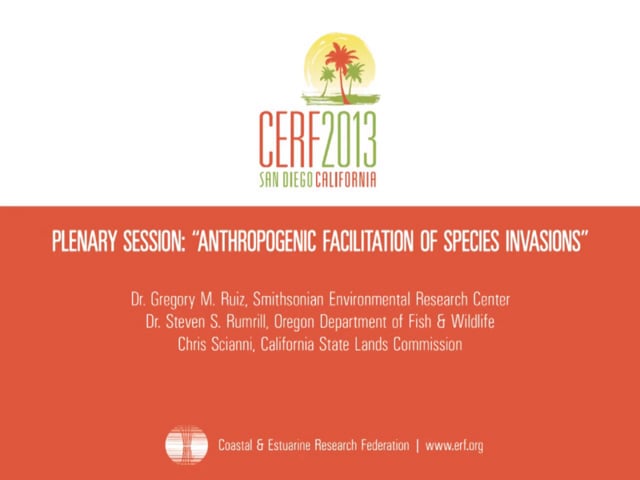 CERF2013
SAN DIEGO CALIFORNIA

PLENARY SESSION: "ANTHROPOGENIC FACILITATION OF SPECIES INVASIONS"

Dr. Gregory M. Ruiz, Smithsonian Environmental Research Center
Dr. Steven S. Rumrill, Oregon Department of Fish & Wildlife
Chris Scianni, California State Lands Commission

Coastal & Estuarine Research Federation | www.erf.org